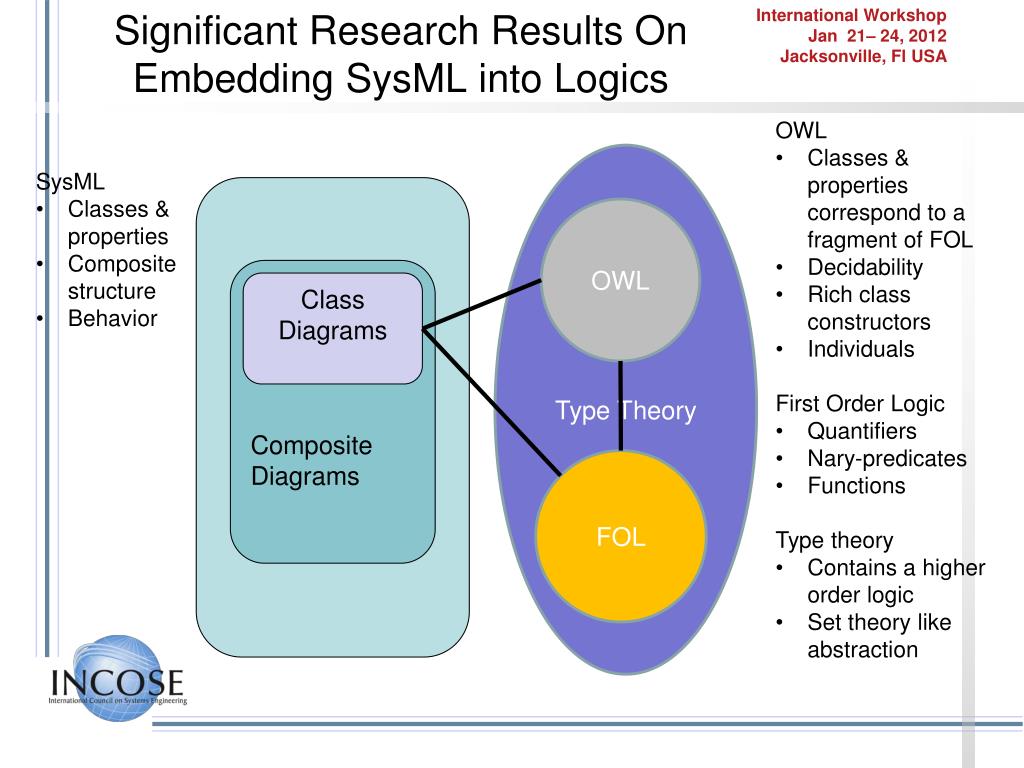 Significant Research Results On Embedding SysML into Logics

International Workshop
Jan 21– 24, 2012
Jacksonville, Fl USA

SysML
• Classes & properties
• Composite structure
• Behavior

Class Diagrams

Composite Diagrams

OWL

Type Theory

FOL

OWL
• Classes & properties correspond to a fragment of FOL
• Decidability
• Rich class constructors
• Individuals

First Order Logic
• Quantifiers
• Nary-predicates
• Functions

Type theory
• Contains a higher order logic
• Set theory like abstraction

INCOSE
International Council on Systems Engineering